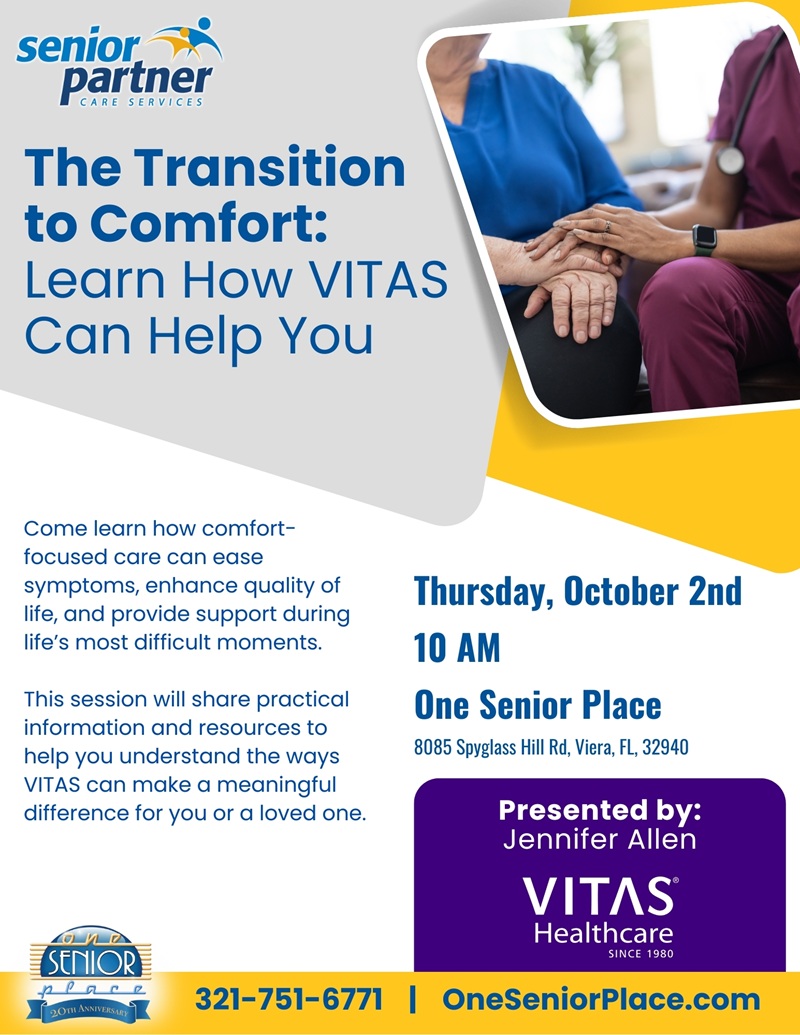 senior partner
CARE SERVICES

The Transition to Comfort: Learn How VITAS Can Help You

Come learn how comfort-focused care can ease symptoms, enhance quality of life, and provide support during life's most difficult moments.

This session will share practical information and resources to help you understand the ways VITAS can make a meaningful difference for you or a loved one.

Thursday, October 2nd

10 AM

One Senior Place

8085 Spyglass Hill Rd, Viera, FL, 32940

Presented by:
Jennifer Allen

VITAS®
Healthcare
SINCE 1980

one SENIOR place
20TH ANNIVERSARY

321-751-6771 | OneSeniorPlace.com